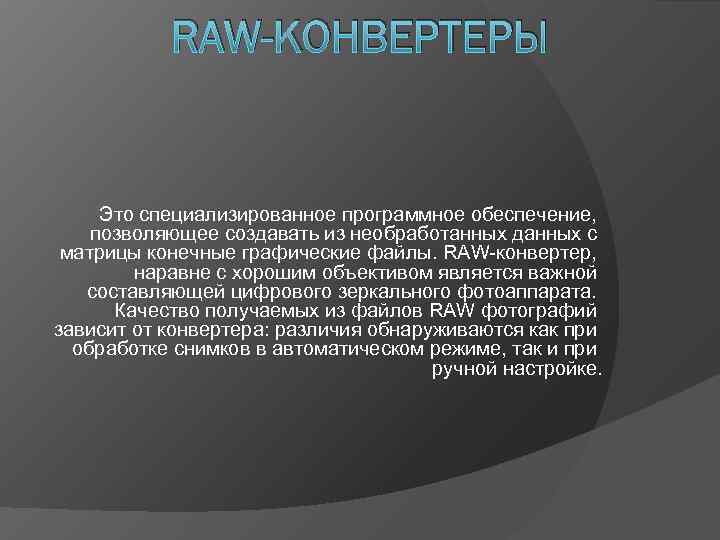 RAW-КОНВЕРТЕРЫ

Это специализированное программное обеспечение, позволяющее создавать из необработанных данных с матрицы конечные графические файлы. RAW-конвертер, наравне с хорошим объективом является важной составляющей цифрового зеркального фотоаппарата. Качество получаемых из файлов RAW фотографий зависит от конвертера: различия обнаруживаются как при обработке снимков в автоматическом режиме, так и при ручной настройке.